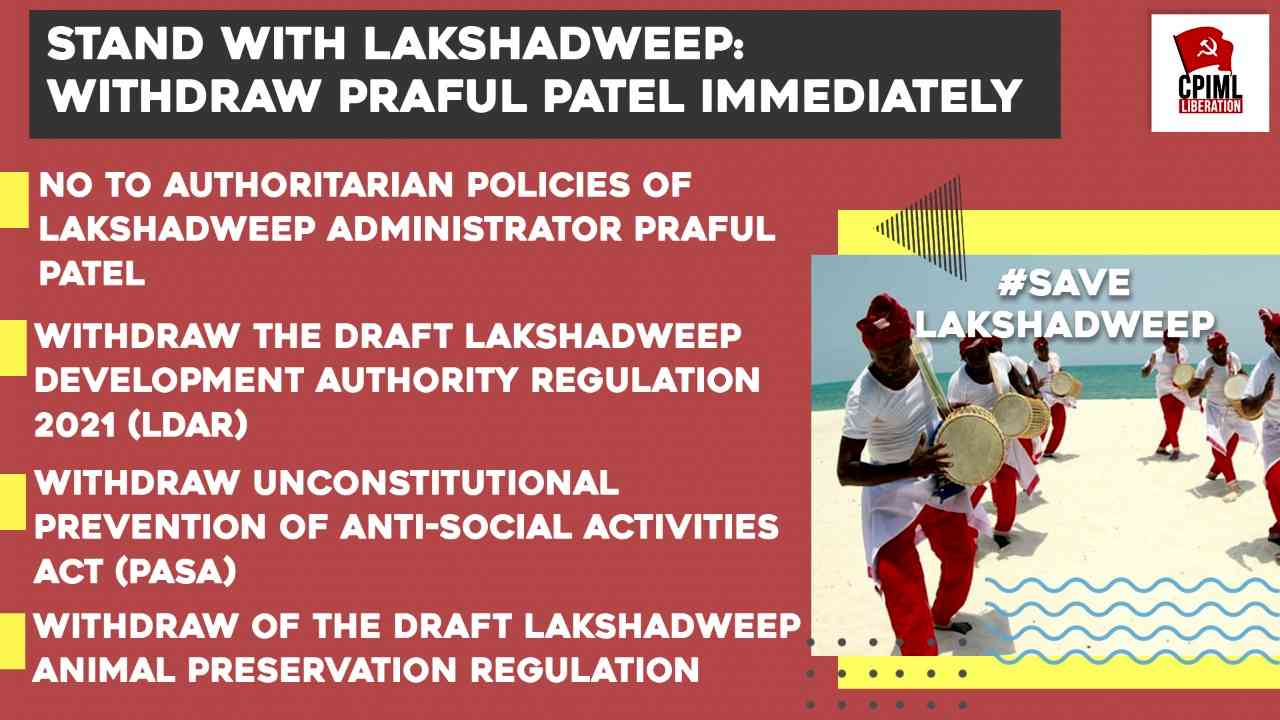 STAND WITH LAKSHADWEEP: WITHDRAW PRAFUL PATEL IMMEDIATELY

CPIML LIBERATION

NO TO AUTHORITARIAN POLICIES OF LAKSHADWEEP ADMINISTRATOR PRAFUL PATEL

WITHDRAW THE DRAFT LAKSHADWEEP DEVELOPMENT AUTHORITY REGULATION 2021 (LDAR)

WITHDRAW UNCONSTITUTIONAL PREVENTION OF ANTI-SOCIAL ACTIVITIES ACT (PASA)

WITHDRAW OF THE DRAFT LAKSHADWEEP ANIMAL PRESERVATION REGULATION

#SAVE LAKSHADWEEP